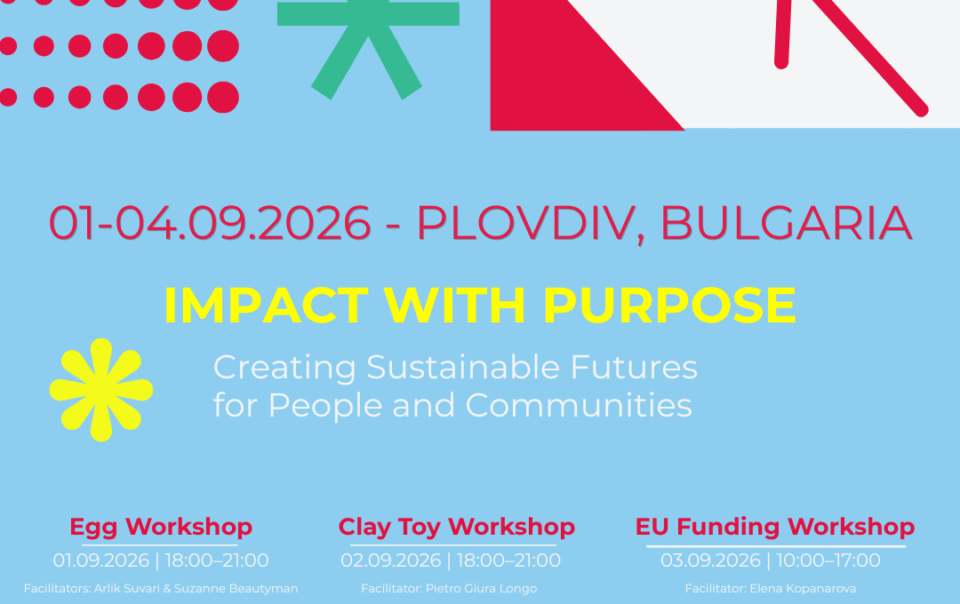 01-04.09.2026 - PLOVDIV, BULGARIA

IMPACT WITH PURPOSE

Creating Sustainable Futures for People and Communities

Egg Workshop
01.09.2026 | 18:00–21:00
Facilitators: Arlik Suvari & Suzanne Beautyman

Clay Toy Workshop
02.09.2026 | 18:00–21:00
Facilitator: Pietro Giura Longo

EU Funding Workshop
03.09.2026 | 10:00–17:00
Facilitator: Elena Kopanarova